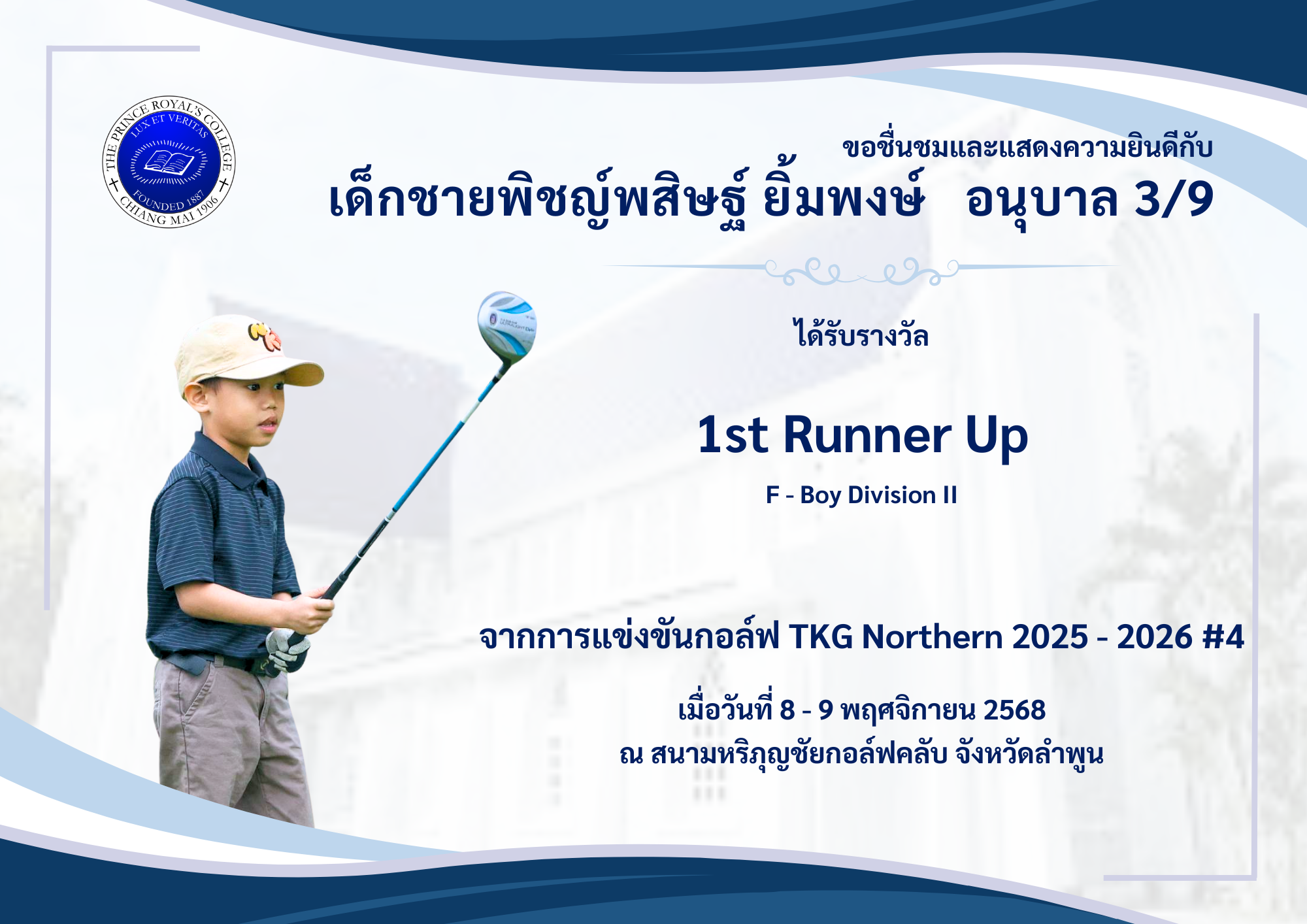 THE PRINCE ROYAL'S COLLEGE
LUX ET VERITAS
FOUNDED 1887
CHIANG MAI 1906

ขอชื่นชมและแสดงความยินดีกับ
เด็กชายพิชญ์พสิษฐ์ ยิ้มพงษ์ อนุบาล 3/9

ได้รับรางวัล

1st Runner Up

F - Boy Division II

จากการแข่งขันกอล์ฟ TKG Northern 2025 - 2026 #4

เมื่อวันที่ 8 - 9 พฤศจิกายน 2568
ณ สนามหริภุญชัยกอล์ฟคลับ จังหวัดลำพูน